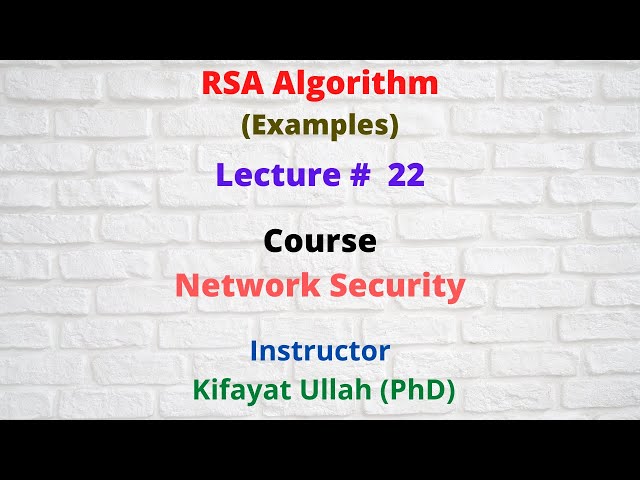 RSA Algorithm
(Examples)
Lecture # 22

Course
Network Security

Instructor
Kifayat Ullah (PhD)